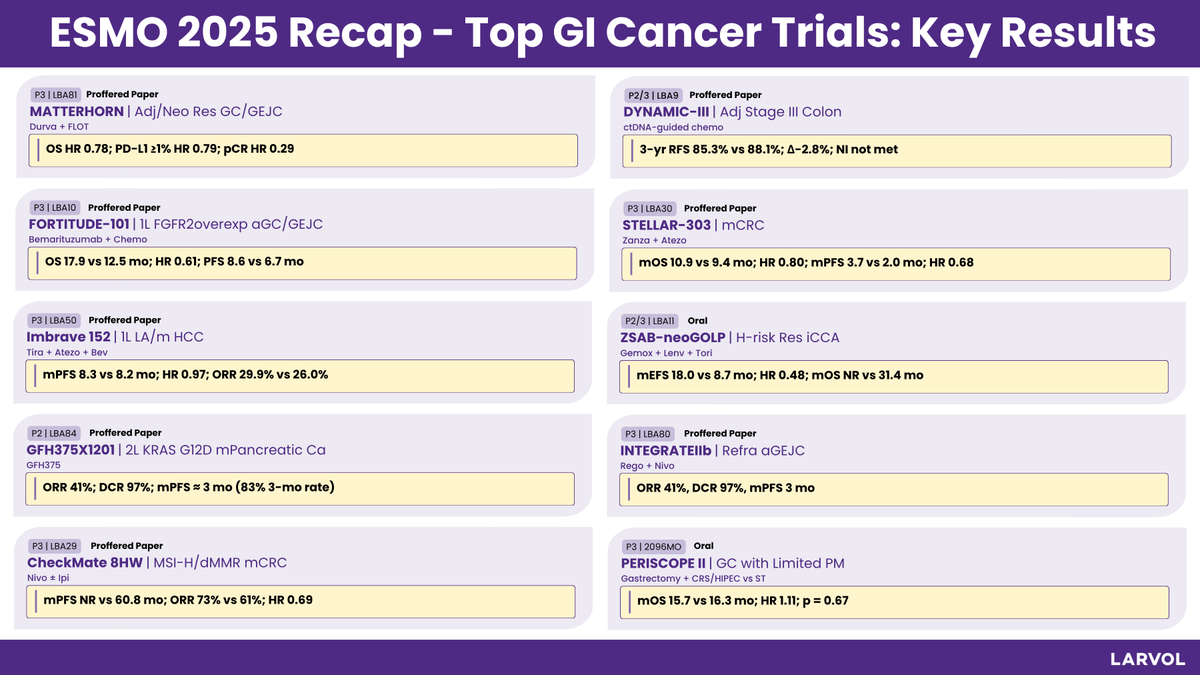 ESMO 2025 Recap - Top GI Cancer Trials: Key Results

P3 | LBA81 Proffered Paper
MATTERHORN | Adj/Neo Res GC/GEJC
Durva + FLOT
OS HR 0.78; PD-L1 ≥1% HR 0.79; pCR HR 0.29

P3 | LBA10 Proffered Paper
FORTITUDE-101 | 1L FGFR2overexp aGC/GEJC
Bemarituzumab + Chemo
OS 17.9 vs 12.5 mo; HR 0.61; PFS 8.6 vs 6.7 mo

P3 | LBA50 Proffered Paper
Imbrave 152 | 1L LA/m HCC
Tira + Atezo + Bev
mPFS 8.3 vs 8.2 mo; HR 0.97; ORR 29.9% vs 26.0%

P2 | LBA84 Proffered Paper
GFH375X1201 | 2L KRAS G12D mPancreatic Ca
GFH375
ORR 41%; DCR 97%; mPFS ≈ 3 mo (83% 3-mo rate)

P3 | LBA29 Proffered Paper
CheckMate 8HW | MSI-H/dMMR mCRC
Nivo ± Ipi
mPFS NR vs 60.8 mo; ORR 73% vs 61%; HR 0.69

P2/3 | LBA9 Proffered Paper
DYNAMIC-III | Adj Stage III Colon
ctDNA-guided chemo
3-yr RFS 85.3% vs 88.1%; Δ-2.8%; NI not met

P3 | LBA30 Proffered Paper
STELLAR-303 | mCRC
Zanza + Atezo
mOS 10.9 vs 9.4 mo; HR 0.80; mPFS 3.7 vs 2.0 mo; HR 0.68

P2/3 | LBA11 Oral
ZSAB-neoGOLP | H-risk Res iCCA
Gemox + Lenv + Tori
mEFS 18.0 vs 8.7 mo; HR 0.48; mOS NR vs 31.4 mo

P3 | LBA80 Proffered Paper
INTEGRATEIIb | Refra aGEJC
Rego + Nivo
ORR 41%, DCR 97%, mPFS 3 mo

P3 | 2096MO Oral
PERISCOPE II | GC with Limited PM
Gastrectomy + CRS/HIPEC vs ST
mOS 15.7 vs 16.3 mo; HR 1.11; p = 0.67

LARVOL